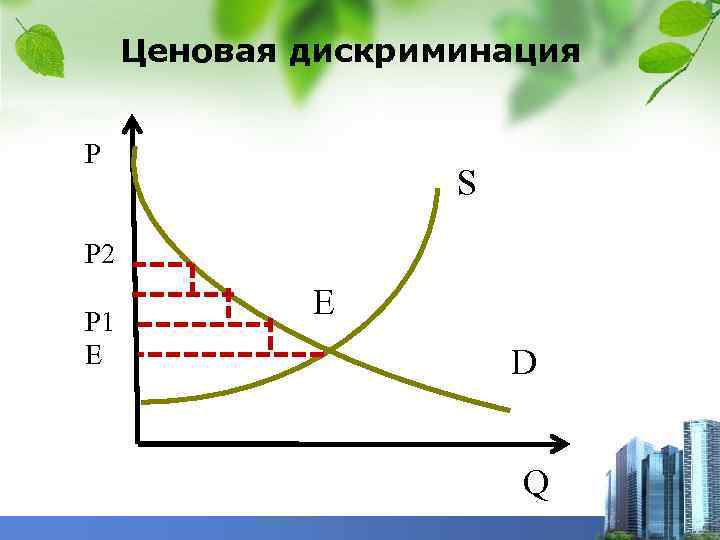 Ценовая дискриминация

P
P2
P1
E
S
E
D
Q